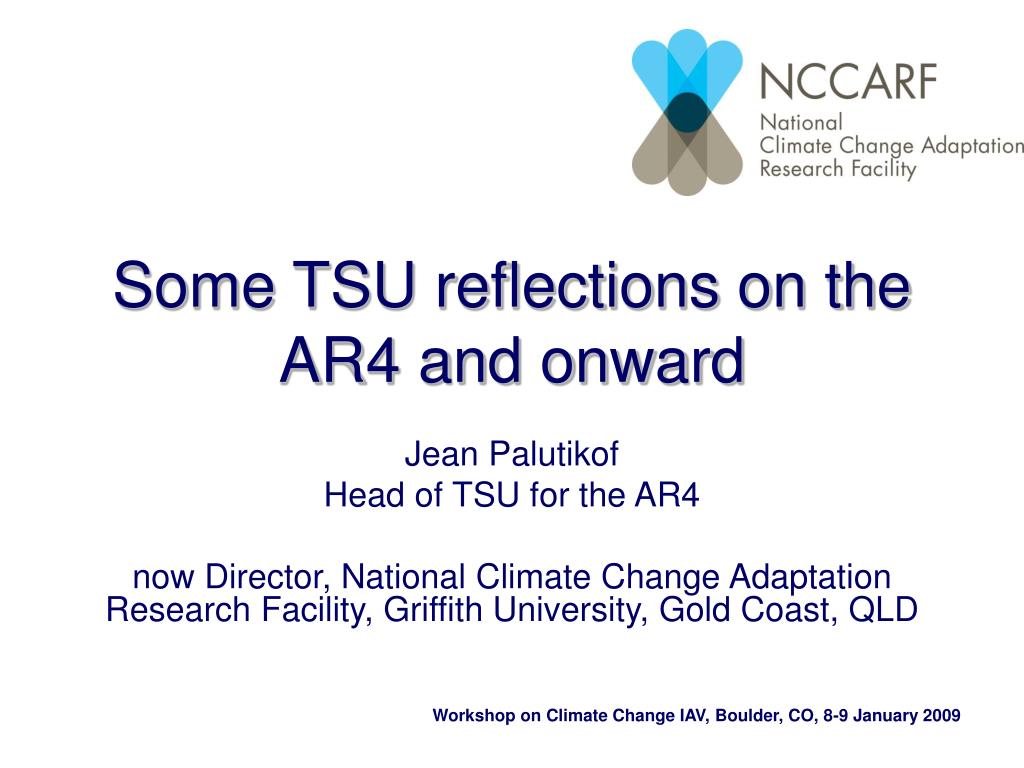 NCCARF
National
Climate Change Adaptation
Research Facility

Some TSU reflections on the AR4 and onward

Jean Palutikof
Head of TSU for the AR4

now Director, National Climate Change Adaptation Research Facility, Griffith University, Gold Coast, QLD

Workshop on Climate Change IAV, Boulder, CO, 8-9 January 2009